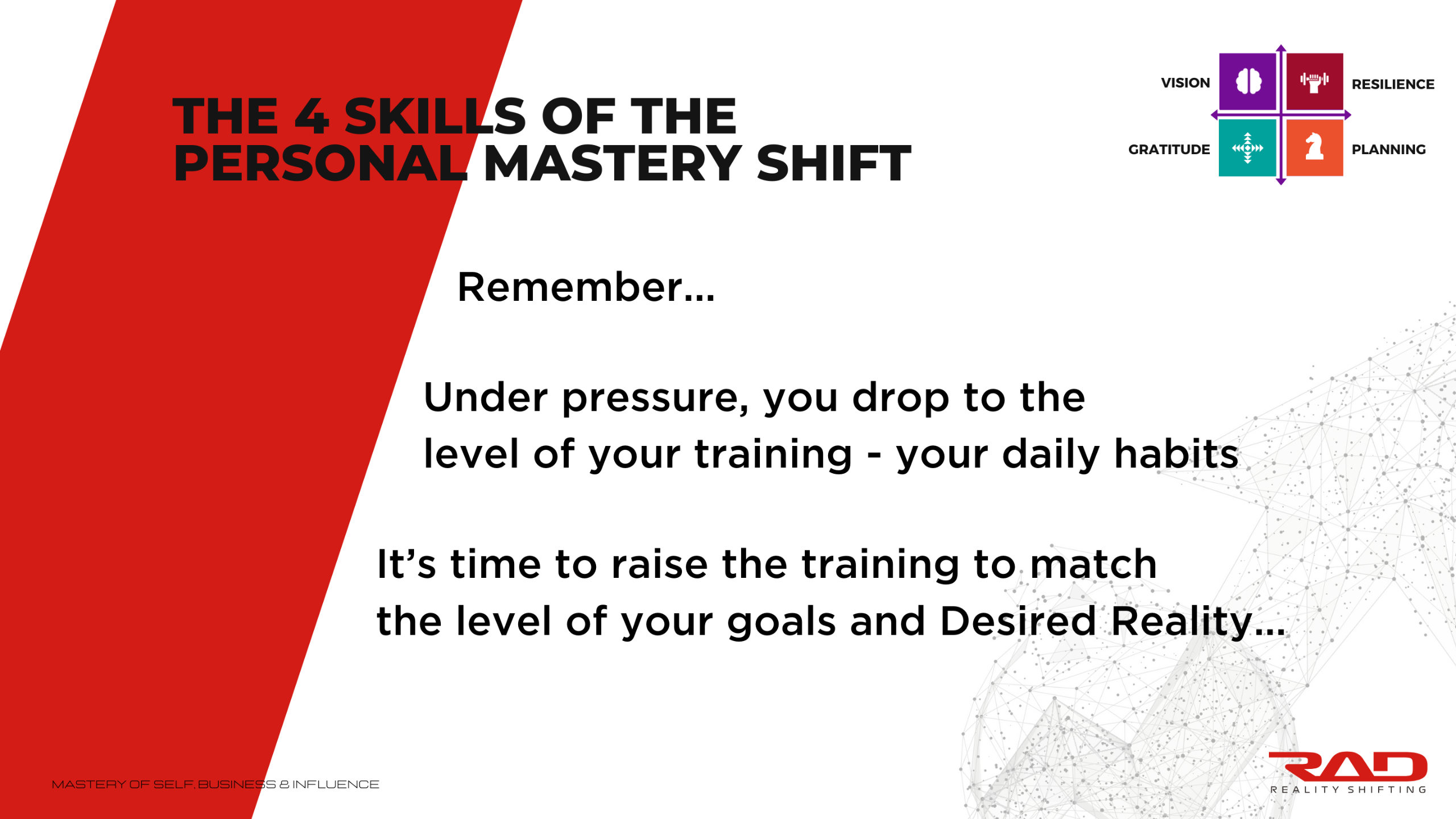 THE 4 SKILLS OF THE PERSONAL MASTERY SHIFT

VISION

RESILIENCE

GRATITUDE

PLANNING

Remember...

Under pressure, you drop to the level of your training - your daily habits

It's time to raise the training to match the level of your goals and Desired Reality...

MASTERY OF SELF, BUSINESS & INFLUENCE

RAD
REALITY SHIFTING